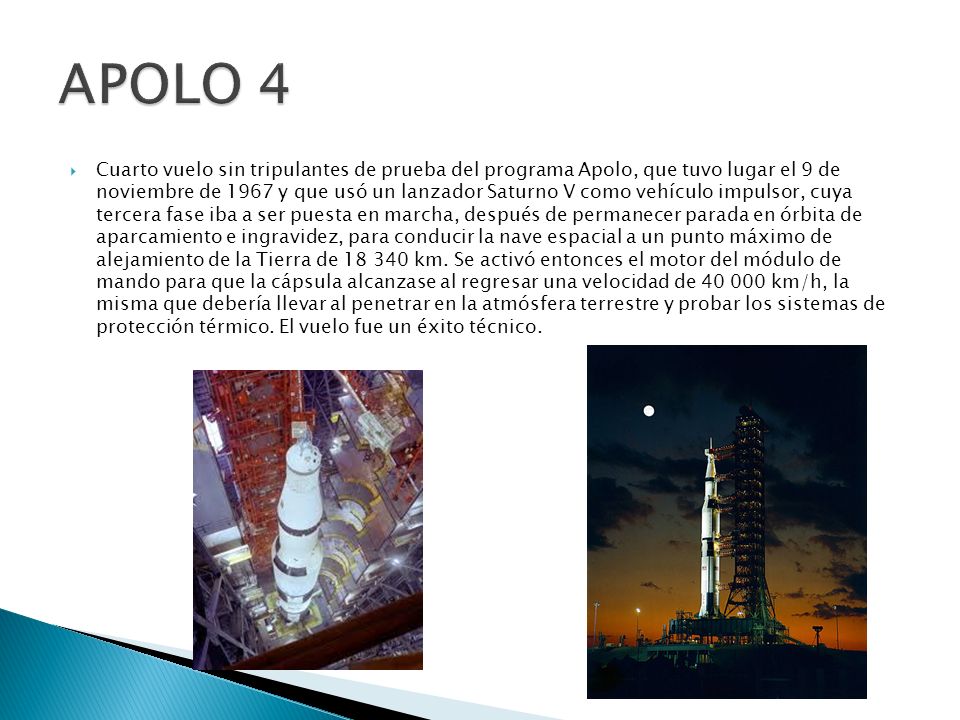 APOLO 4

Cuarto vuelo sin tripulantes de prueba del programa Apolo, que tuvo lugar el 9 de noviembre de 1967 y que usó un lanzador Saturno V como vehículo impulsor, cuya tercera fase iba a ser puesta en marcha, después de permanecer parada en órbita de aparcamiento e ingravidez, para conducir la nave espacial a un punto máximo de alejamiento de la Tierra de 18 340 km. Se activó entonces el motor del módulo de mando para que la cápsula alcanzase al regresar una velocidad de 40 000 km/h, la misma que debería llevar al penetrar en la atmósfera terrestre y probar los sistemas de protección térmico. El vuelo fue un éxito técnico.